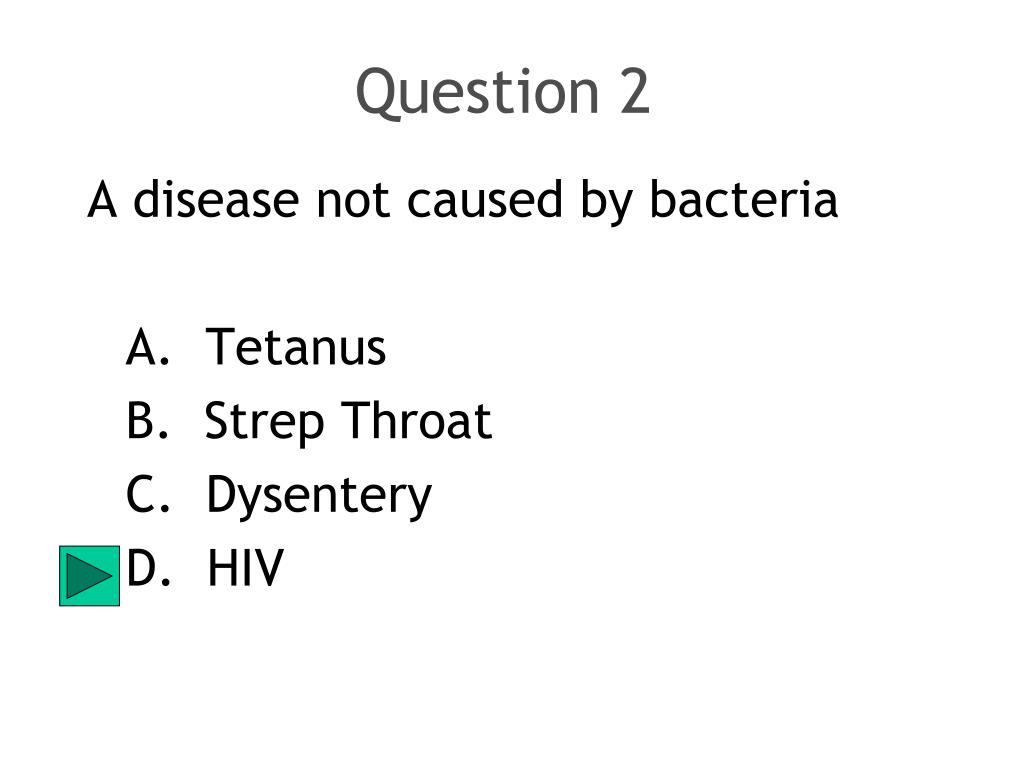 Question 2

A disease not caused by bacteria

A. Tetanus
B. Strep Throat
C. Dysentery
D. HIV